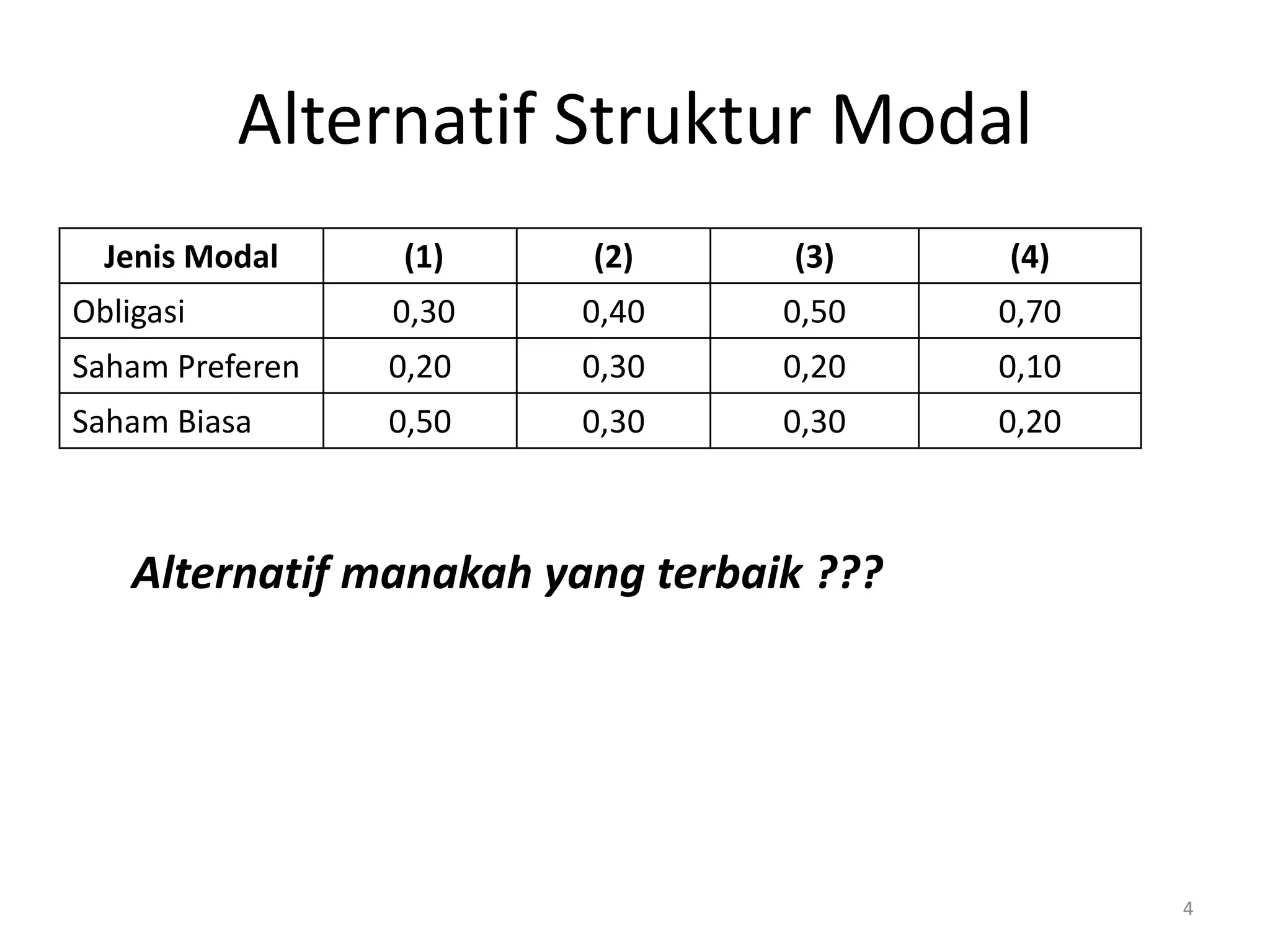 Alternatif Struktur Modal

| Jenis Modal | (1) | (2) | (3) | (4) |
|---|---|---|---|---|
| Obligasi | 0,30 | 0,40 | 0,50 | 0,70 |
| Saham Preferen | 0,20 | 0,30 | 0,20 | 0,10 |
| Saham Biasa | 0,50 | 0,30 | 0,30 | 0,20 |

Alternatif manakah yang terbaik ???

4